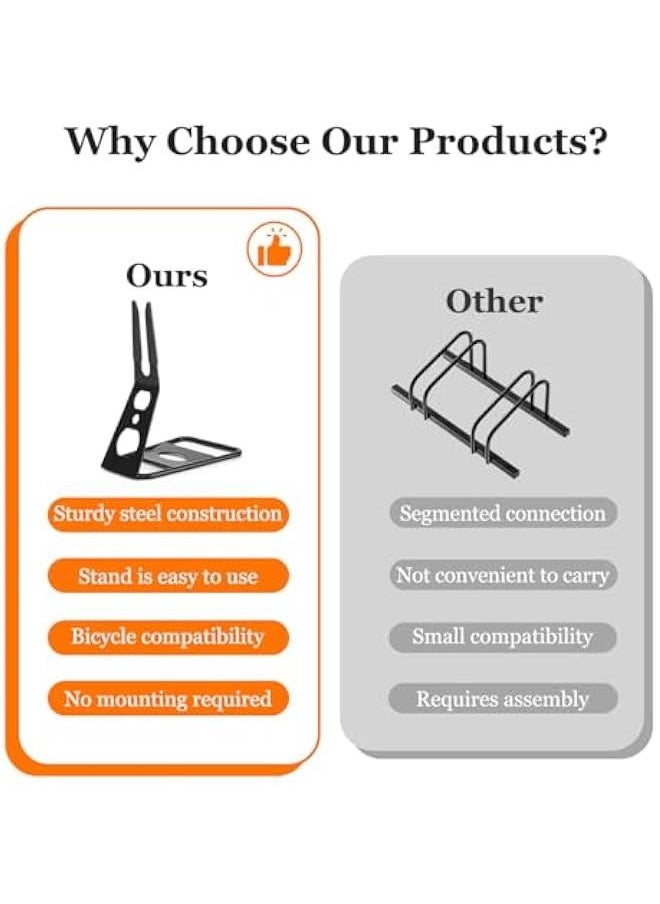 Why Choose Our Products?

Ours

Sturdy steel construction

Stand is easy to use

Bicycle compatibility

No mounting required

Other

Segmented connection

Not convenient to carry

Small compatibility

Requires assembly